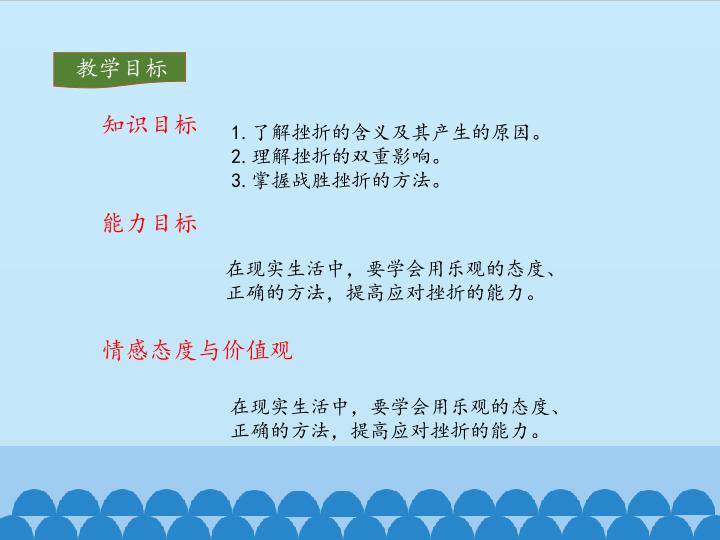 教学目标

知识目标

1.了解挫折的含义及其产生的原因。
2.理解挫折的双重影响。
3.掌握战胜挫折的方法。

能力目标

在现实生活中，要学会用乐观的态度、正确的方法，提高应对挫折的能力。

情感态度与价值观

在现实生活中，要学会用乐观的态度、正确的方法，提高应对挫折的能力。